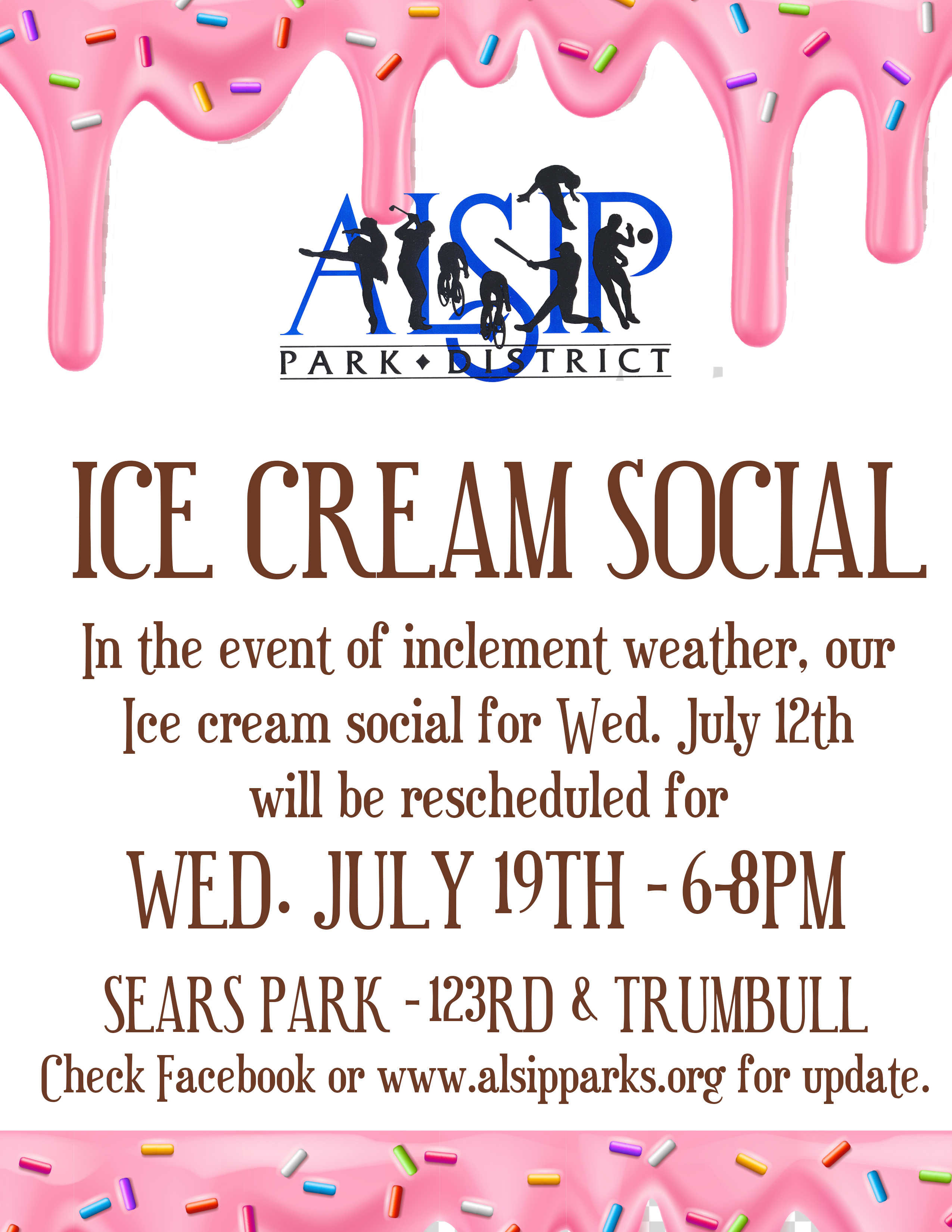 ALSIP
PARK ♦ DISTRICT

ICE CREAM SOCIAL

In the event of inclement weather, our Ice cream social for Wed. July 12th will be rescheduled for

WED. JULY 19TH - 6-8PM

SEARS PARK - 123RD & TRUMBULL

Check Facebook or www.alsipparks.org for update.